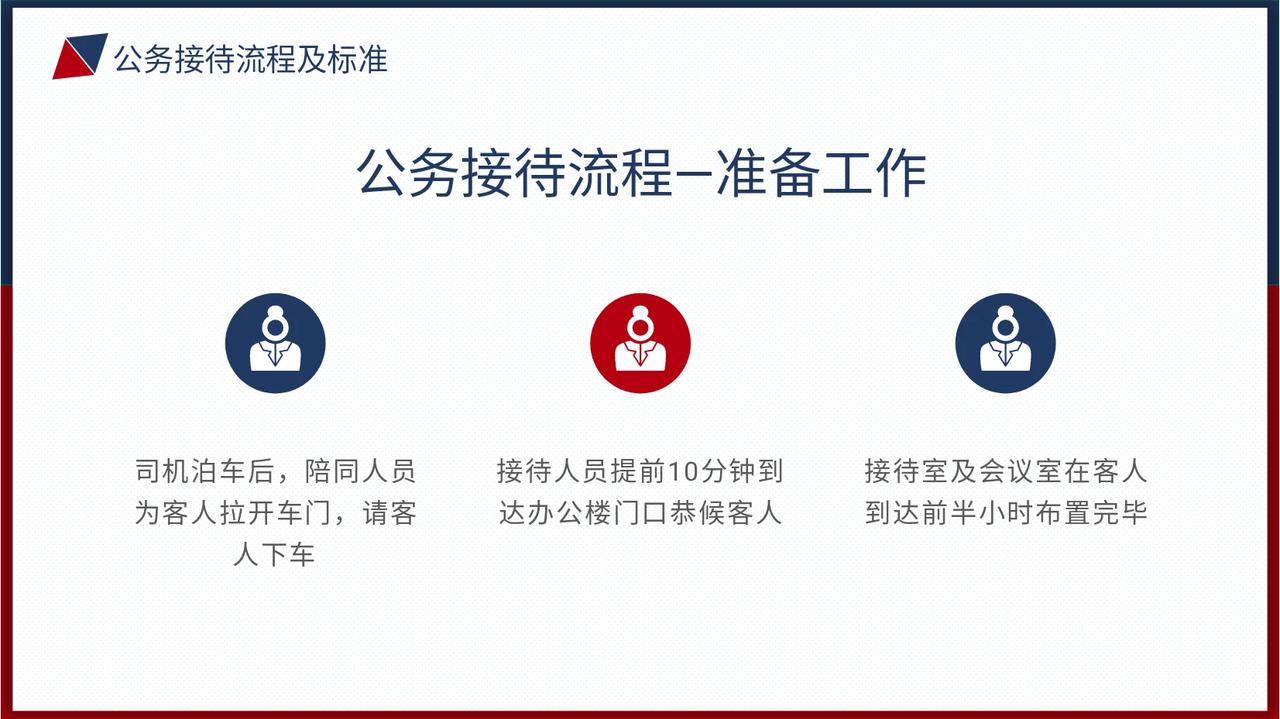 公务接待流程及标准

公务接待流程—准备工作

司机泊车后，陪同人员为客人拉开车门，请客人下车

接待人员提前10分钟到达办公楼门口恭候客人

接待室及会议室在客人到达前半小时布置完毕